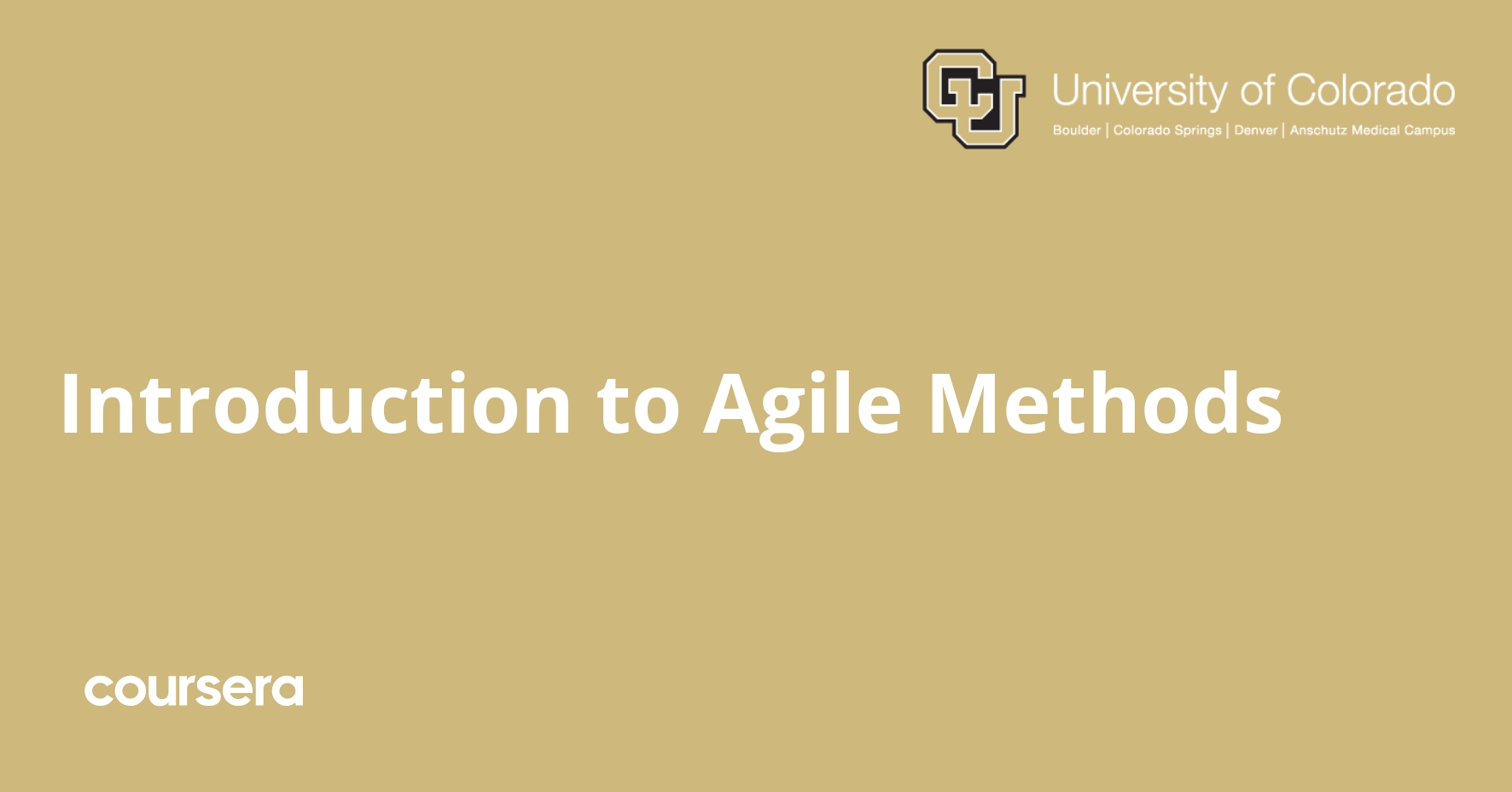 CU University of Colorado
Boulder | Colorado Springs | Denver | Anschutz Medical Campus

Introduction to Agile Methods

coursera